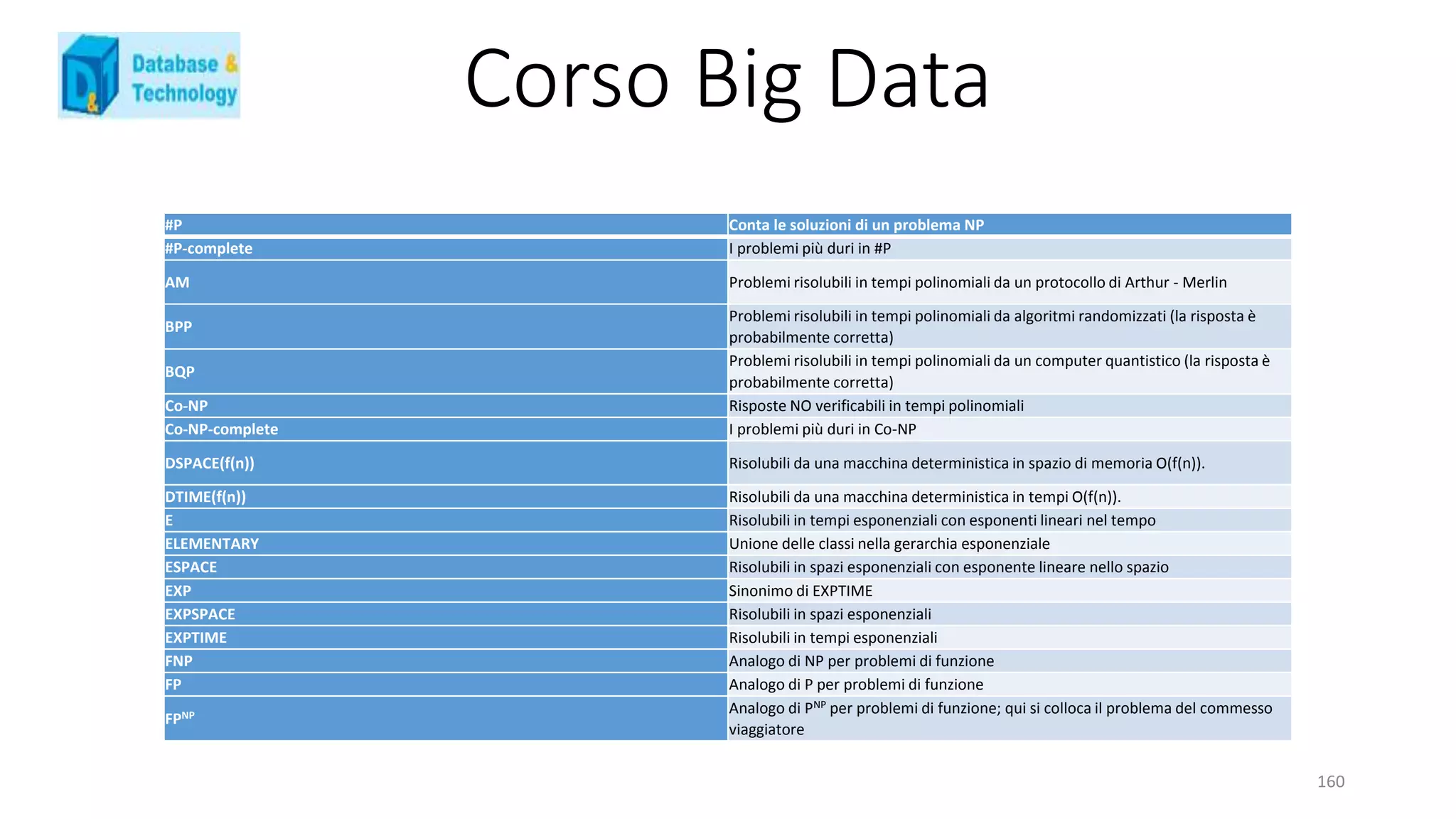 D&T Database & Technology

Corso Big Data

| #P | Conta le soluzioni di un problema NP |
|---|---|
| #P-complete | I problemi più duri in #P |
| AM | Problemi risolubili in tempi polinomiali da un protocollo di Arthur - Merlin |
| BPP | Problemi risolubili in tempi polinomiali da algoritmi randomizzati (la risposta è probabilmente corretta) |
| BQP | Problemi risolubili in tempi polinomiali da un computer quantistico (la risposta è probabilmente corretta) |
| Co-NP | Risposte NO verificabili in tempi polinomiali |
| Co-NP-complete | I problemi più duri in Co-NP |
| DSPACE(f(n)) | Risolubili da una macchina deterministica in spazio di memoria O(f(n)). |
| DTIME(f(n)) | Risolubili da una macchina deterministica in tempi O(f(n)). |
| E | Risolubili in tempi esponenziali con esponenti lineari nel tempo |
| ELEMENTARY | Unione delle classi nella gerarchia esponenziale |
| ESPACE | Risolubili in spazi esponenziali con esponente lineare nello spazio |
| EXP | Sinonimo di EXPTIME |
| EXPSPACE | Risolubili in spazi esponenziali |
| EXPTIME | Risolubili in tempi esponenziali |
| FNP | Analogo di NP per problemi di funzione |
| FP | Analogo di P per problemi di funzione |
| $FP^{NP}$ | Analogo di $P^{NP}$ per problemi di funzione; qui si colloca il problema del commesso viaggiatore |

160